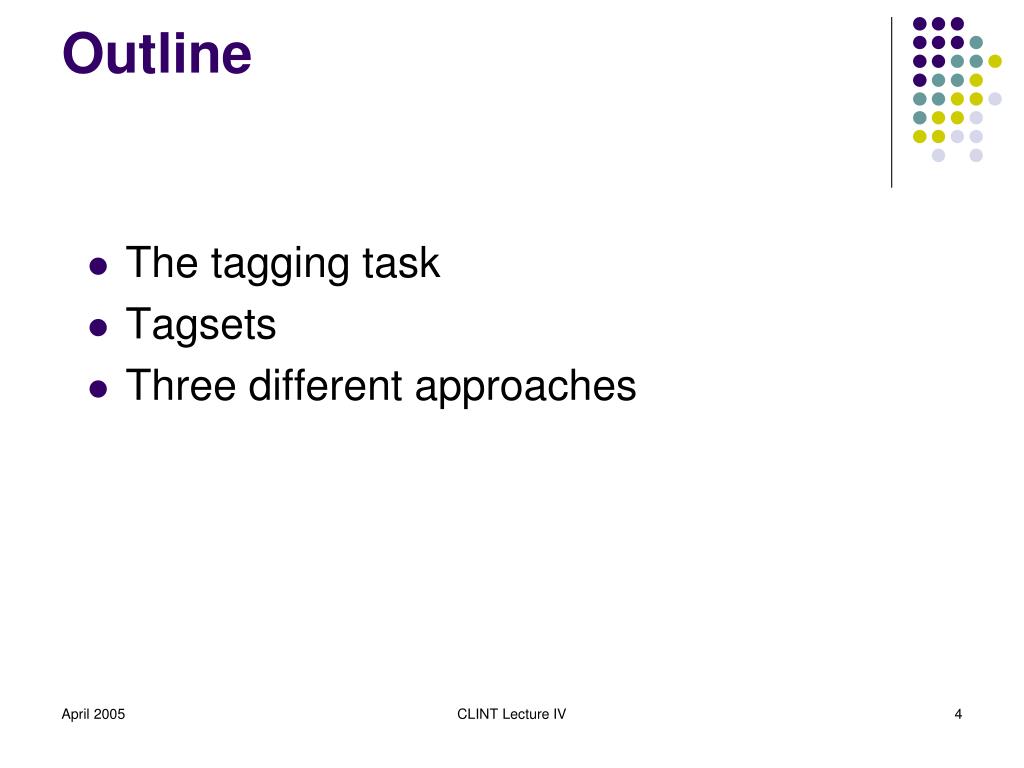 Outline

- The tagging task
- Tagsets
- Three different approaches

April 2005

CLINT Lecture IV

4